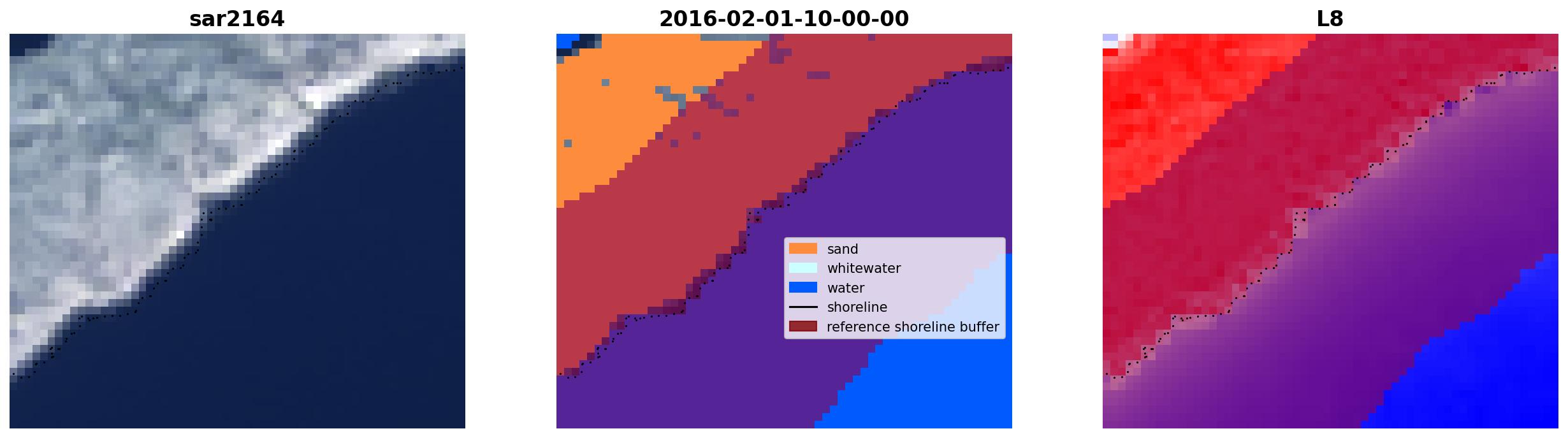 sar2164

2016-02-01-10-00-00

sand
whitewater
water
shoreline
reference shoreline buffer

L8